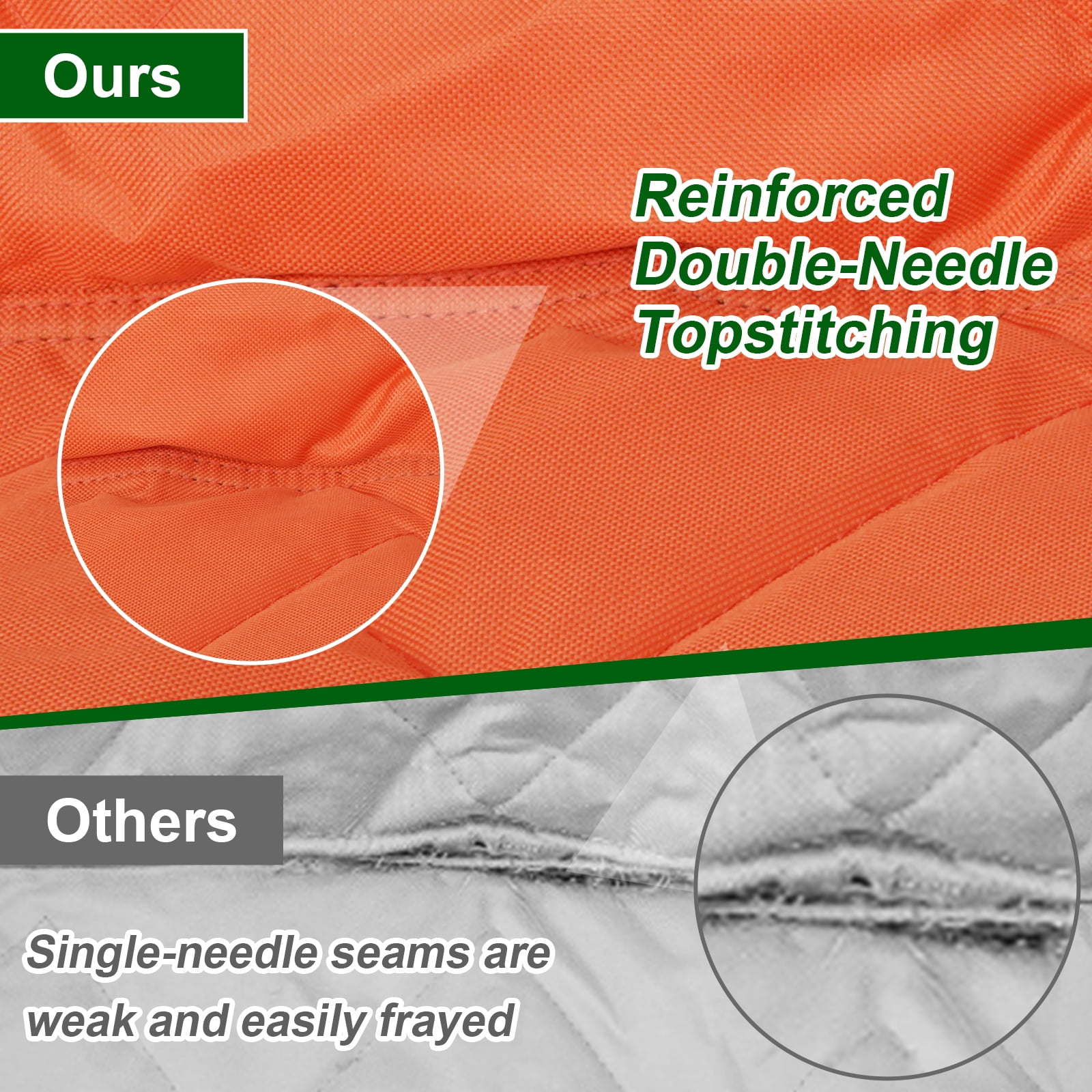 Ours

Reinforced Double-Needle Topstitching

Others

Single-needle seams are weak and easily frayed